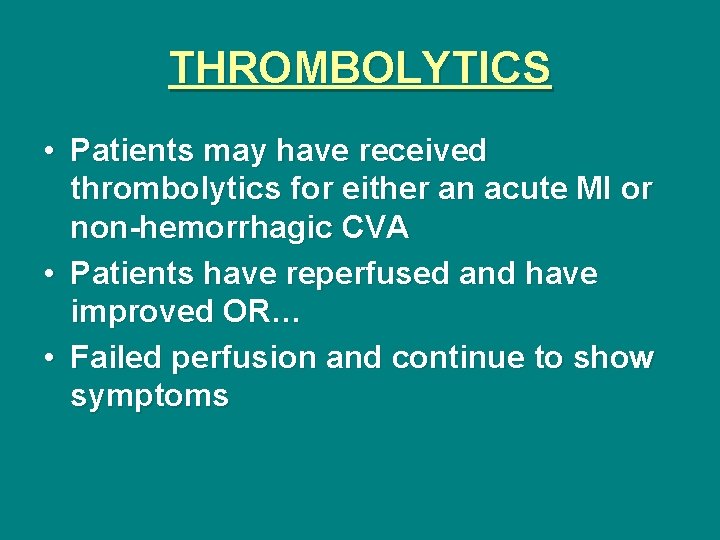 THROMBOLYTICS

• Patients may have received thrombolytics for either an acute MI or non-hemorrhagic CVA
• Patients have reperfused and have improved OR…
• Failed perfusion and continue to show symptoms